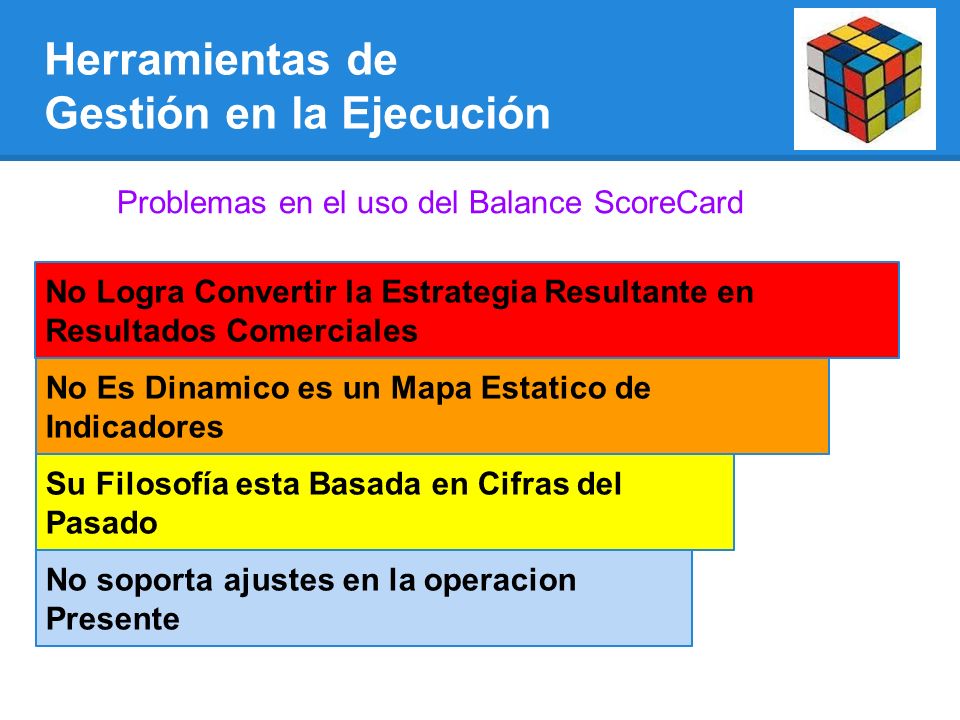 Herramientas de
Gestión en la Ejecución

Problemas en el uso del Balance ScoreCard

No Logra Convertir la Estrategia Resultante en Resultados Comerciales

No Es Dinamico es un Mapa Estatico de Indicadores

Su Filosofía esta Basada en Cifras del Pasado

No soporta ajustes en la operacion Presente